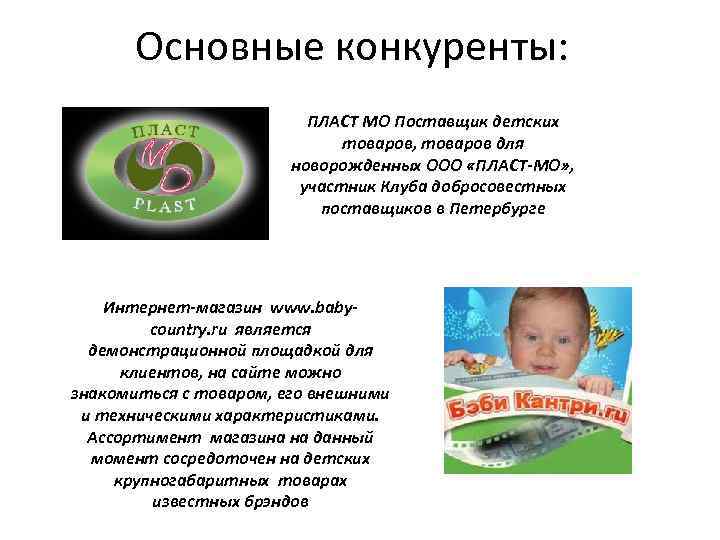 Основные конкуренты:

ПЛАСТ
МО
PLAST

ПЛАСТ МО Поставщик детских товаров, товаров для новорожденных ООО «ПЛАСТ-МО», участник Клуба добросовестных поставщиков в Петербурге

Интернет-магазин www.baby-country.ru является демонстрационной площадкой для клиентов, на сайте можно знакомиться с товаром, его внешними и техническими характеристиками. Ассортимент магазина на данный момент сосредоточен на детских крупногабаритных товарах известных брэндов

Бэби Кантри.ru